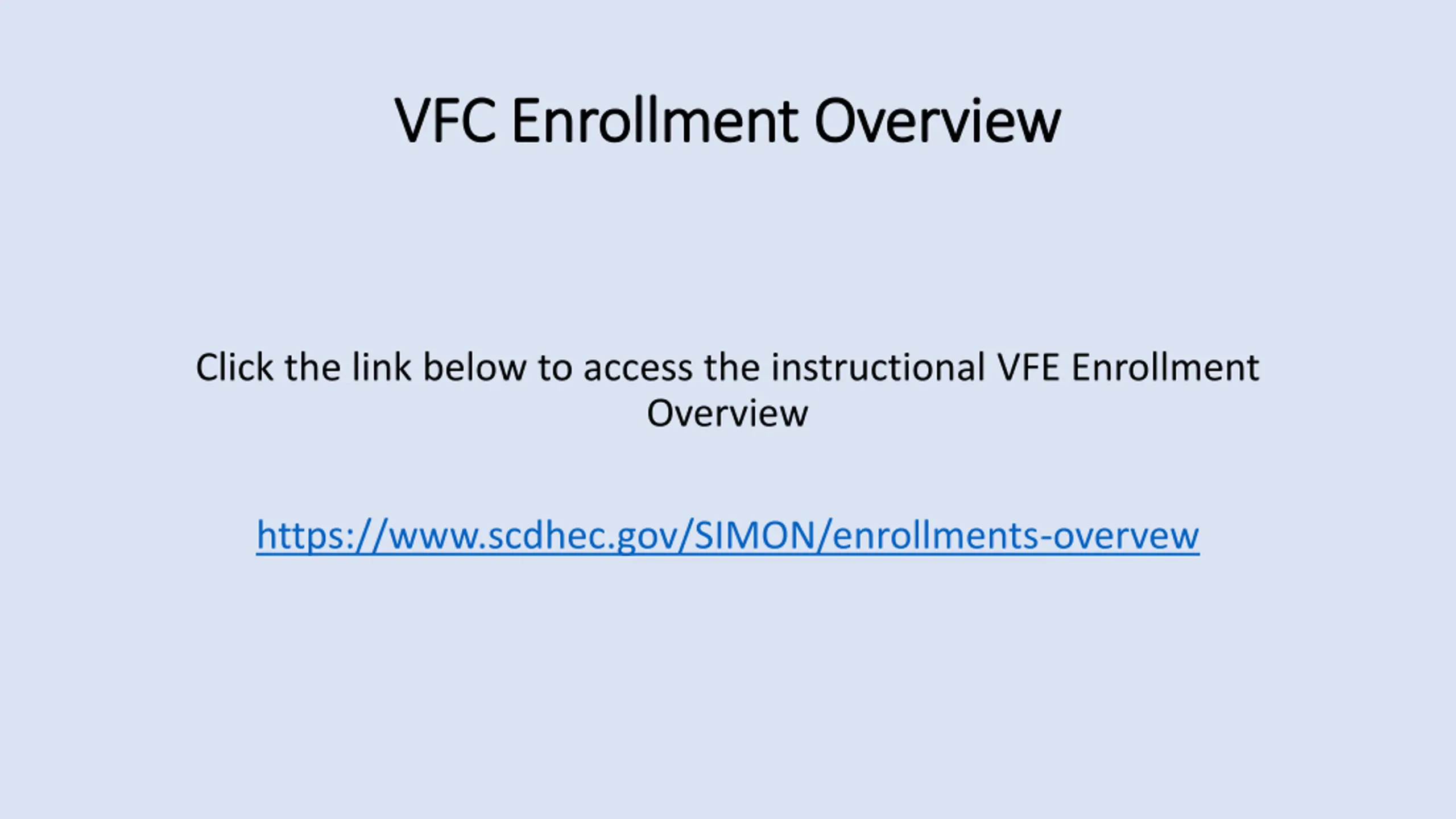 VFC Enrollment Overview

Click the link below to access the instructional VFE Enrollment Overview

https://www.scdhec.gov/SIMON/enrollments-overvew